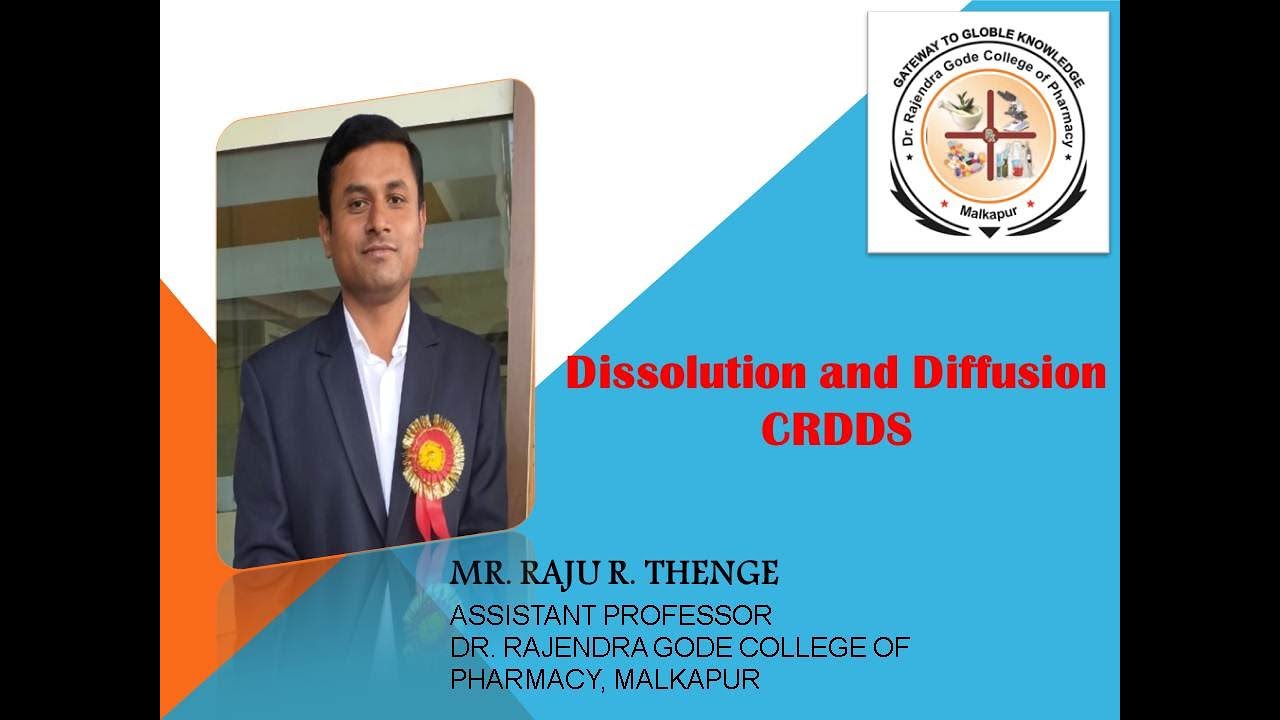 GATEWAY TO GLOBLE KNOWLEDGE
Dr. Rajendra Gode College of Pharmacy
Malkapur

Dissolution and Diffusion
CRDDS

MR. RAJU R. THENGE
ASSISTANT PROFESSOR
DR. RAJENDRA GODE COLLEGE OF PHARMACY, MALKAPUR